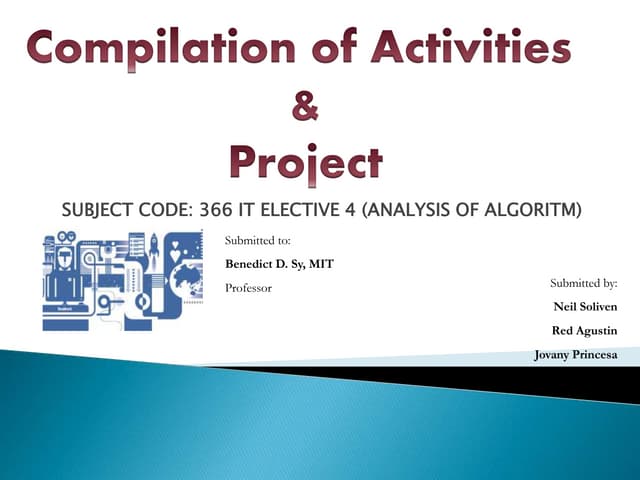 Compilation of Activities
&
Project

SUBJECT CODE: 366 IT ELECTIVE 4 (ANALYSIS OF ALGORITM)

Submitted to:

Benedict D. Sy, MIT

Professor

Submitted by:

Neil Soliven

Red Agustin

Jovany Princesa